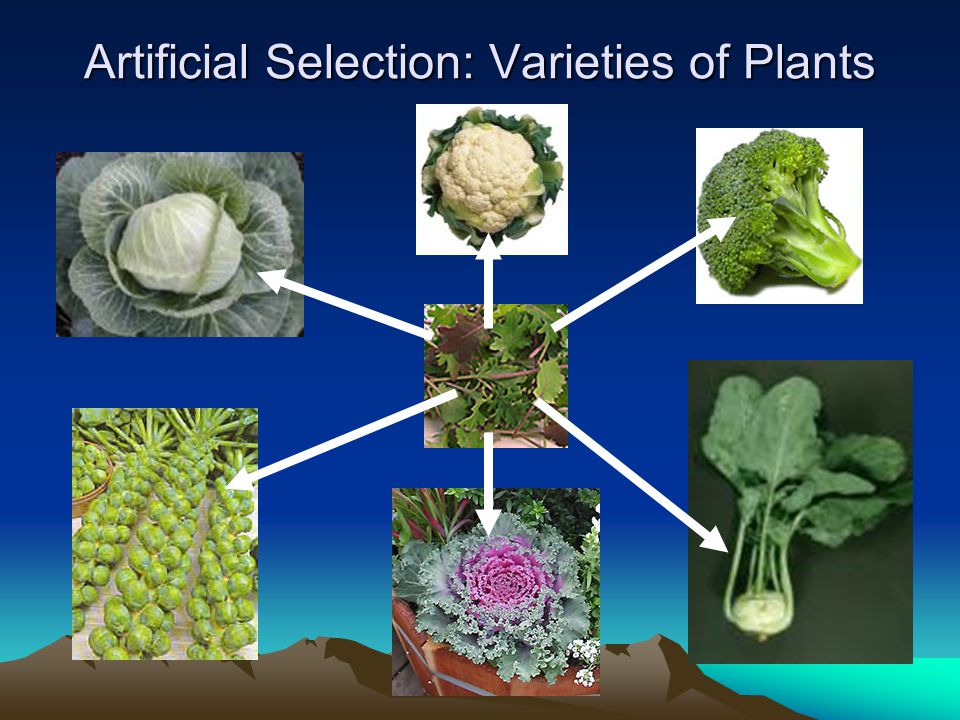 Artificial Selection: Varieties of Plants